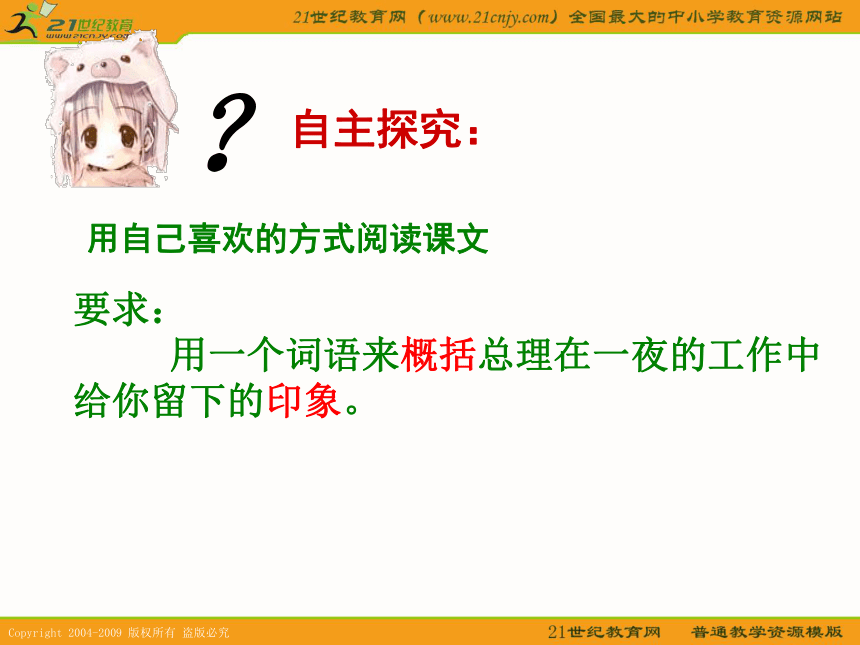 21世纪教育
www.21cnjy.com

21世纪教育网（www.21cnjy.com）全国最大的中小学教育资源网站

?

自主探究：

用自己喜欢的方式阅读课文

要求：

用一个词语来概括总理在一夜的工作中给你留下的印象。

Copyright 2004-2009 版权所有 盗版必究

21世纪教育网 普通教学资源模版